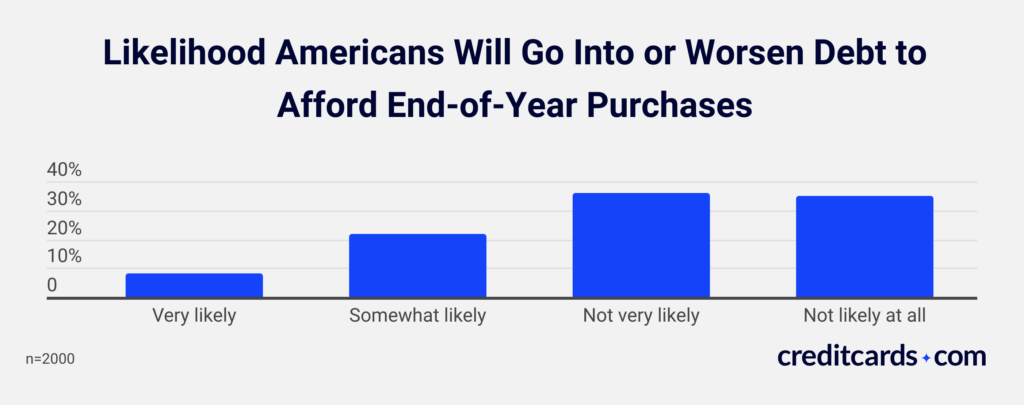 Likelihood Americans Will Go Into or Worsen Debt to Afford End-of-Year Purchases

40%
30%
20%
10%
0

Very likely
Somewhat likely
Not very likely
Not likely at all

n=2000

creditcards.com